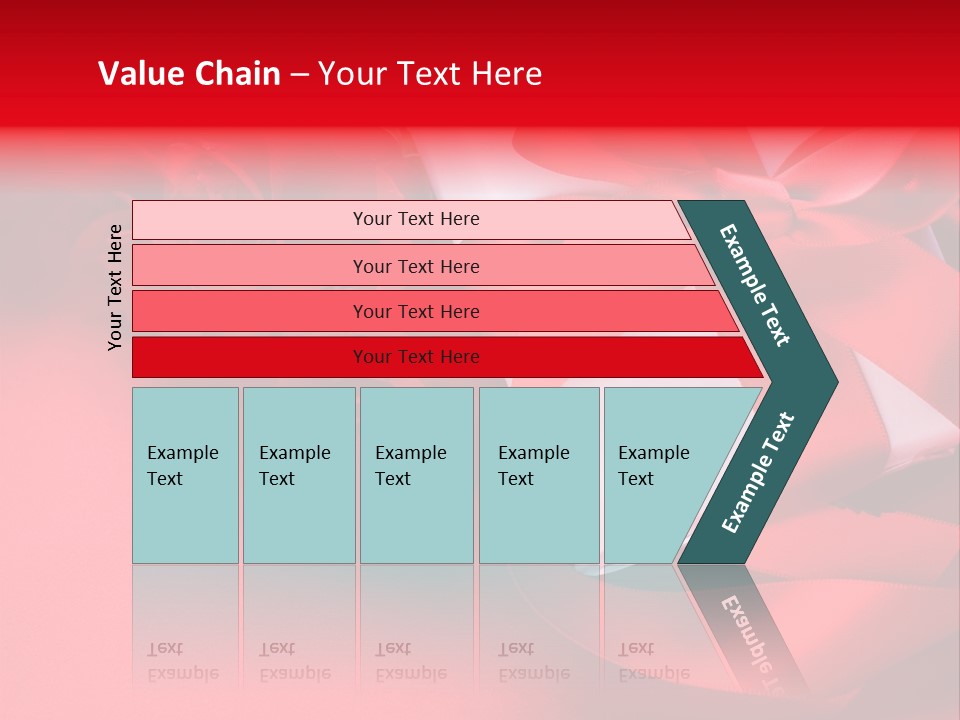 Value Chain – Your Text Here

Your Text Here

Your Text Here

Your Text Here

Your Text Here

Your Text Here

Example Text

Example Text

Example Text

Example Text

Example Text

Example Text

Example Text